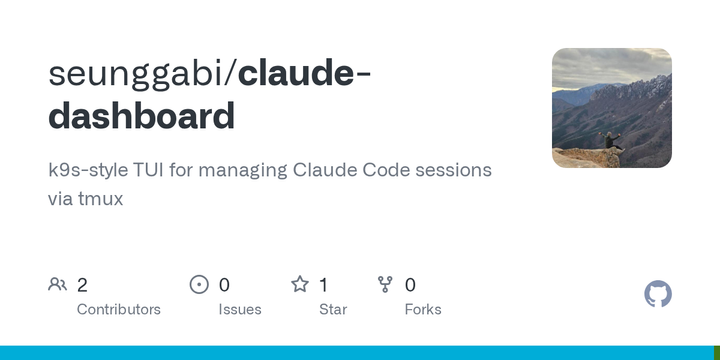 seunggabi/claude-dashboard

k9s-style TUI for managing Claude Code sessions via tmux

2
Contributors

0
Issues

1
Star

0
Forks